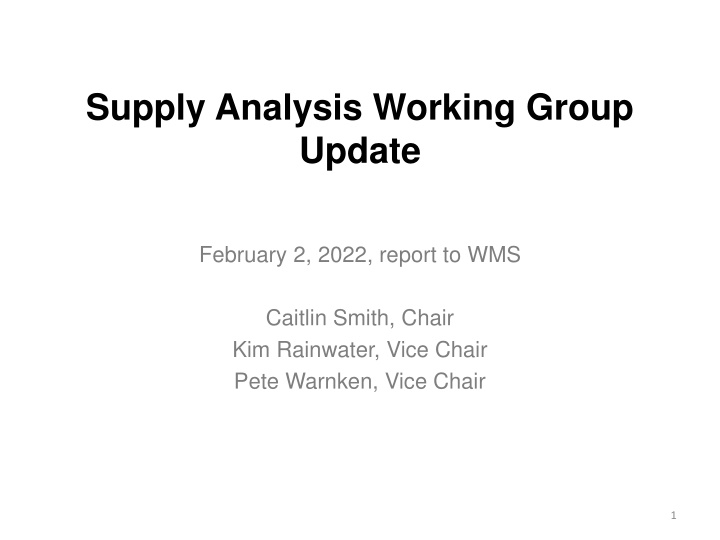 Supply Analysis Working Group Update

February 2, 2022, report to WMS

Caitlin Smith, Chair
Kim Rainwater, Vice Chair
Pete Warnken, Vice Chair

1